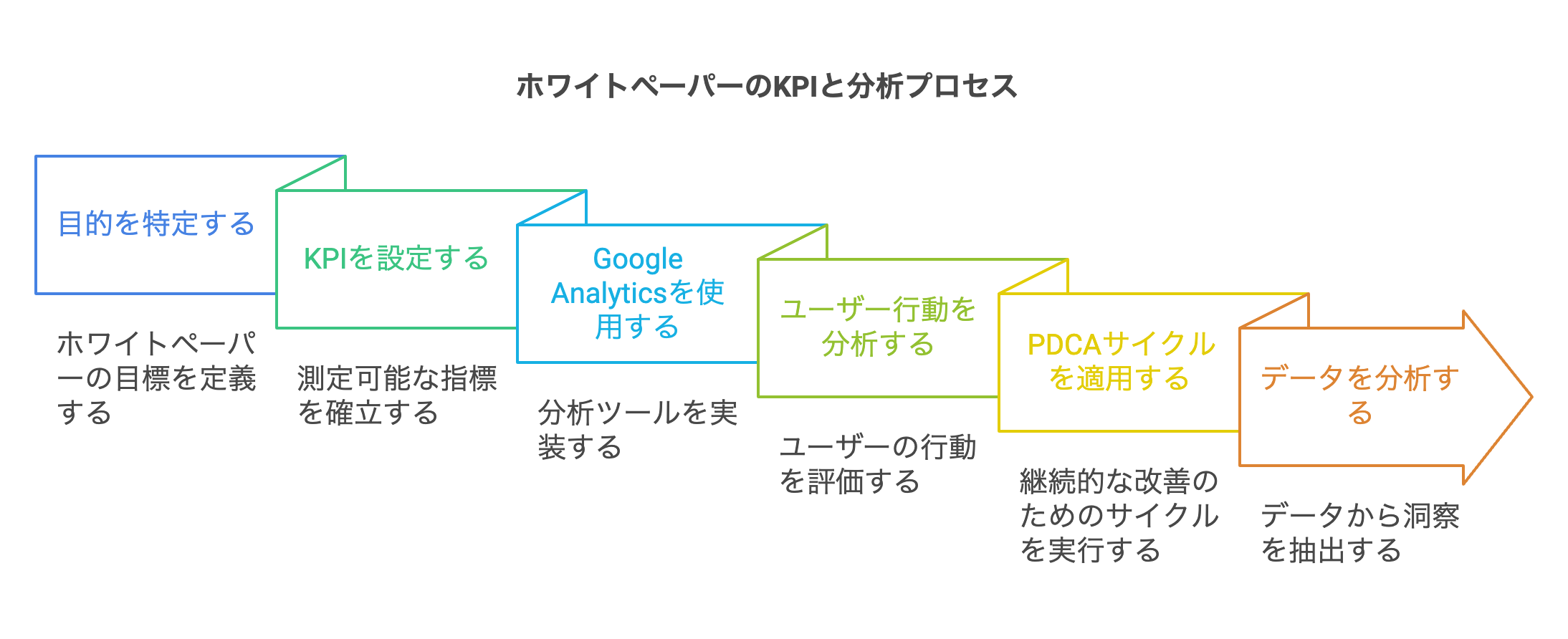 ホワイトペーパーのKPIと分析プロセス

目的を特定する

ホワイトペーパーの目標を定義する

KPIを設定する

測定可能な指標を確立する

Google Analyticsを使用する

分析ツールを実装する

ユーザー行動を分析する

ユーザーの行動を評価する

PDCAサイクルを適用する

継続的な改善のためのサイクルを実行する

データを分析する

データから洞察を抽出する